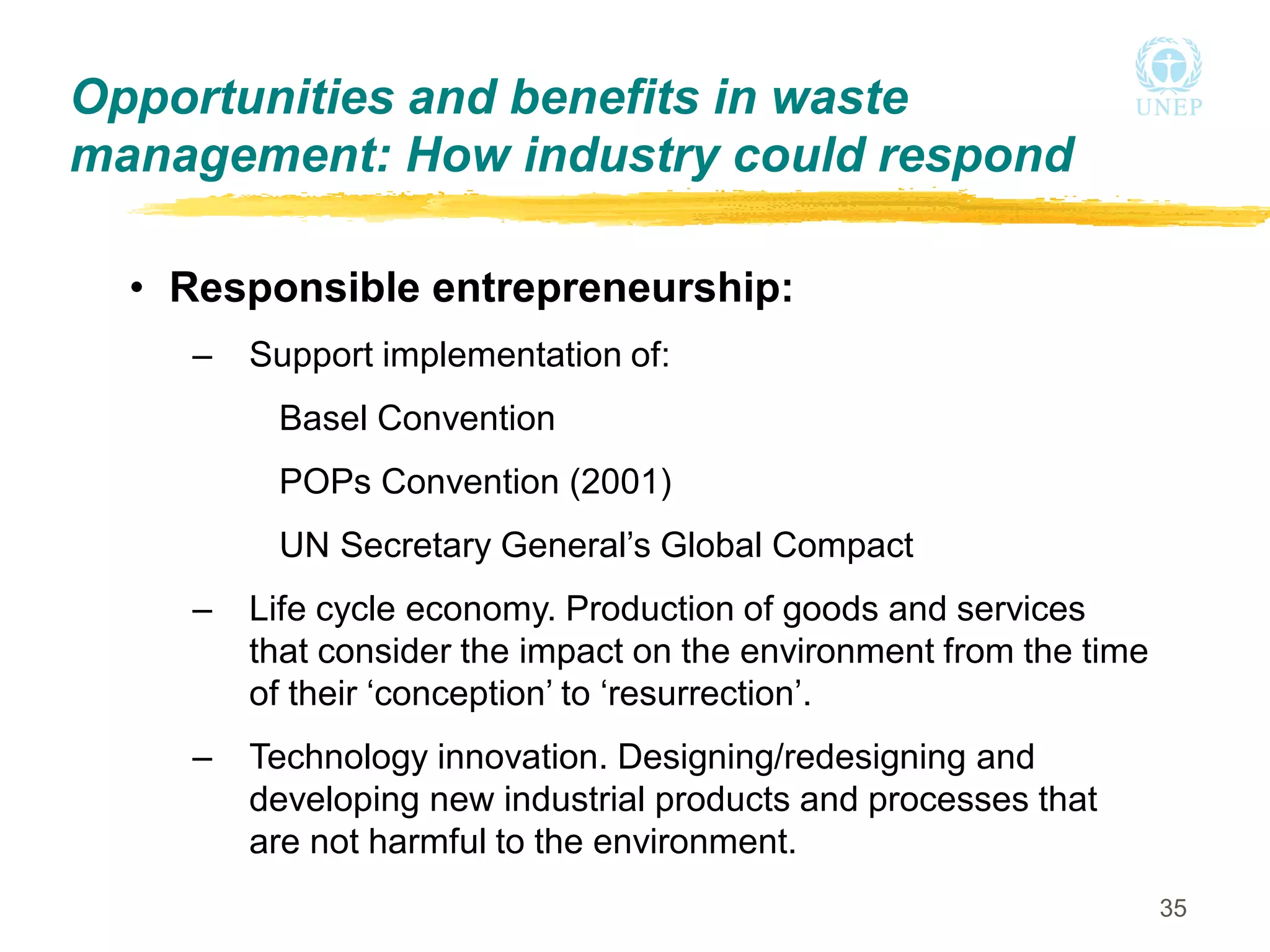 Opportunities and benefits in waste management: How industry could respond

UNEP

• Responsible entrepreneurship:

– Support implementation of:

Basel Convention

POPs Convention (2001)

UN Secretary General’s Global Compact

– Life cycle economy. Production of goods and services that consider the impact on the environment from the time of their ‘conception’ to ‘resurrection’.

– Technology innovation. Designing/redesigning and developing new industrial products and processes that are not harmful to the environment.

35